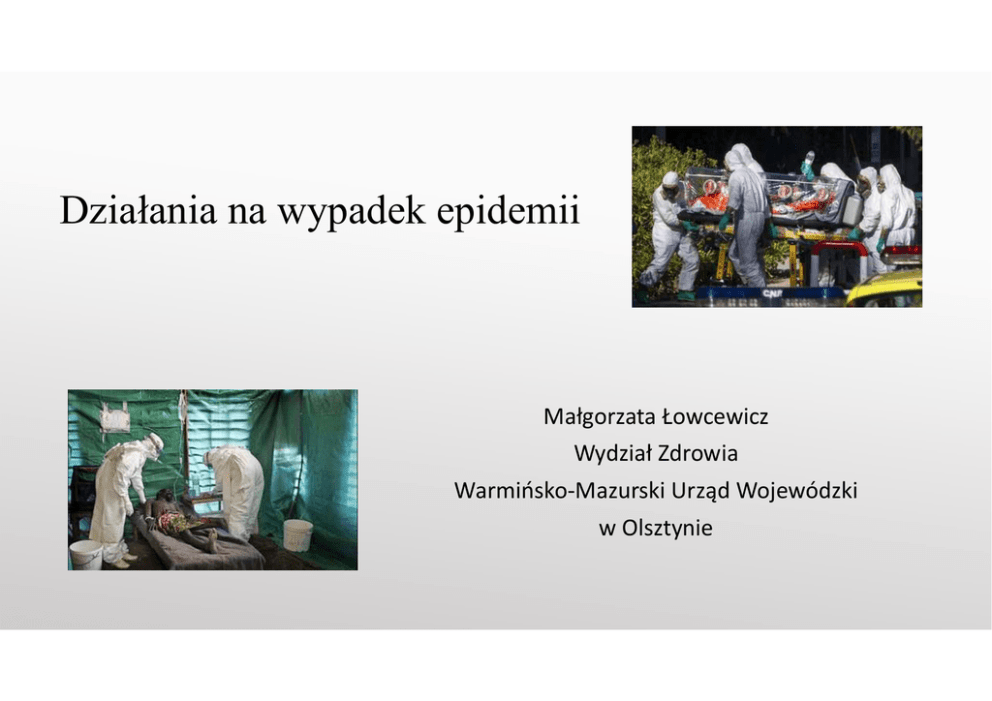 Działania na wypadek epidemii

Małgorzata Łowcewicz
Wydział Zdrowia
Warmińsko-Mazurski Urząd Wojewódzki
w Olsztynie